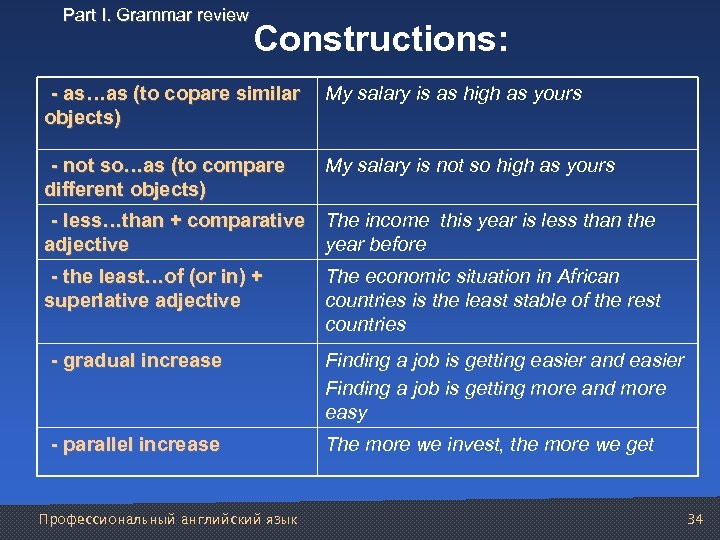 Part I. Grammar review

Constructions:

| - as…as (to copare similar objects) | My salary is as high as yours |
|---|---|
| - not so…as (to compare different objects) | My salary is not so high as yours |
| - less…than + comparative adjective | The income this year is less than the year before |
| - the least…of (or in) + superlative adjective | The economic situation in African countries is the least stable of the rest countries |
| - gradual increase | Finding a job is getting easier and easier Finding a job is getting more and more easy |
| - parallel increase | The more we invest, the more we get |

Профессиональный английский язык

34